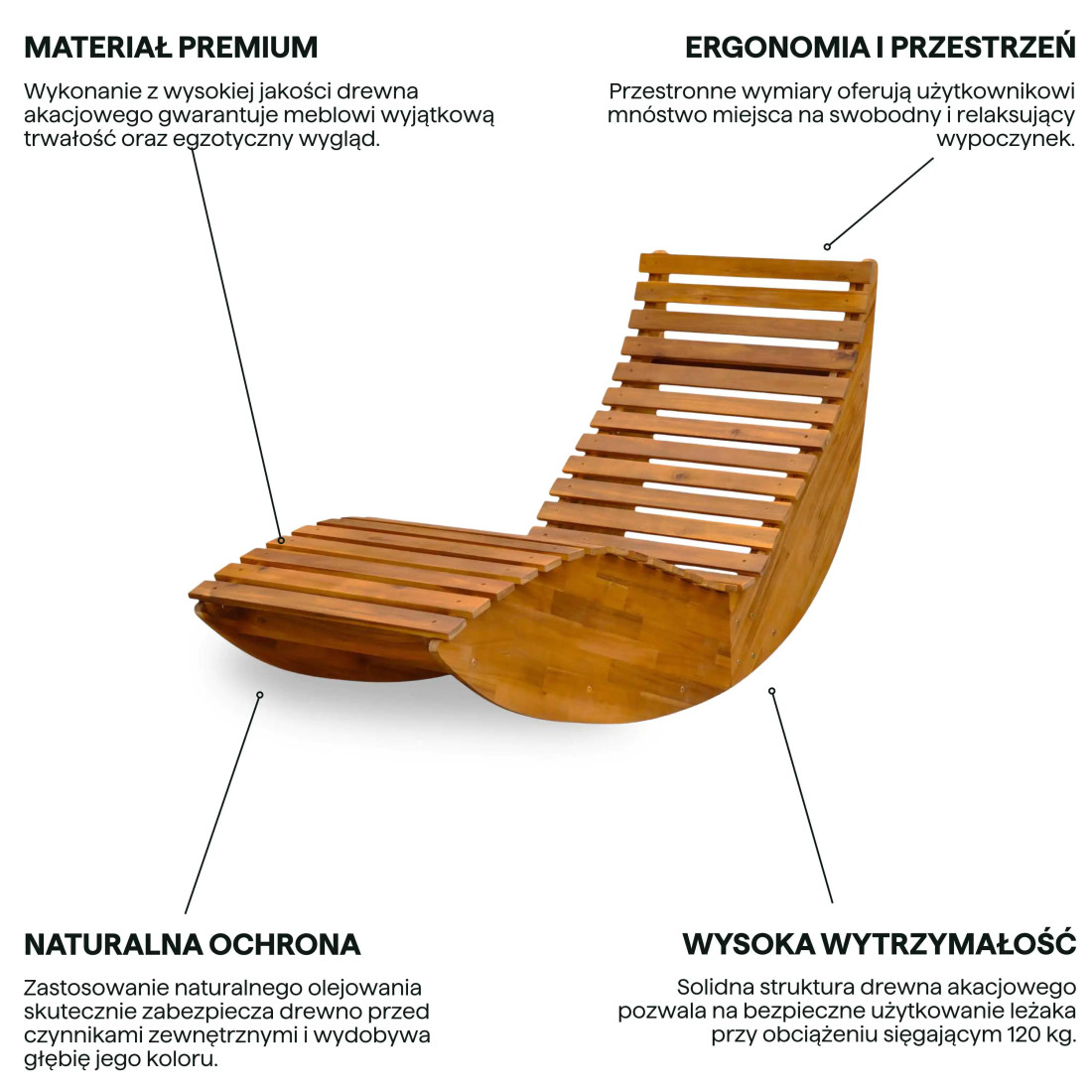 MATERIAŁ PREMIUM

Wykonanie z wysokiej jakości drewna akacjowego gwarantuje meblowi wyjątkową trwałość oraz egzotyczny wygląd.

ERGONOMIA I PRZESTRZEŃ

Przestronne wymiary oferują użytkownikowi mnóstwo miejsca na swobodny i relaksujący wypoczynek.

NATURALNA OCHRONA

Zastosowanie naturalnego olejowania skutecznie zabezpiecza drewno przed czynnikami zewnętrznymi i wydobywa głębię jego koloru.

WYSOKA WYTRZYMAŁOŚĆ

Solidna struktura drewna akacjowego pozwala na bezpieczne użytkowanie leżaka przy obciążeniu sięgającym 120 kg.